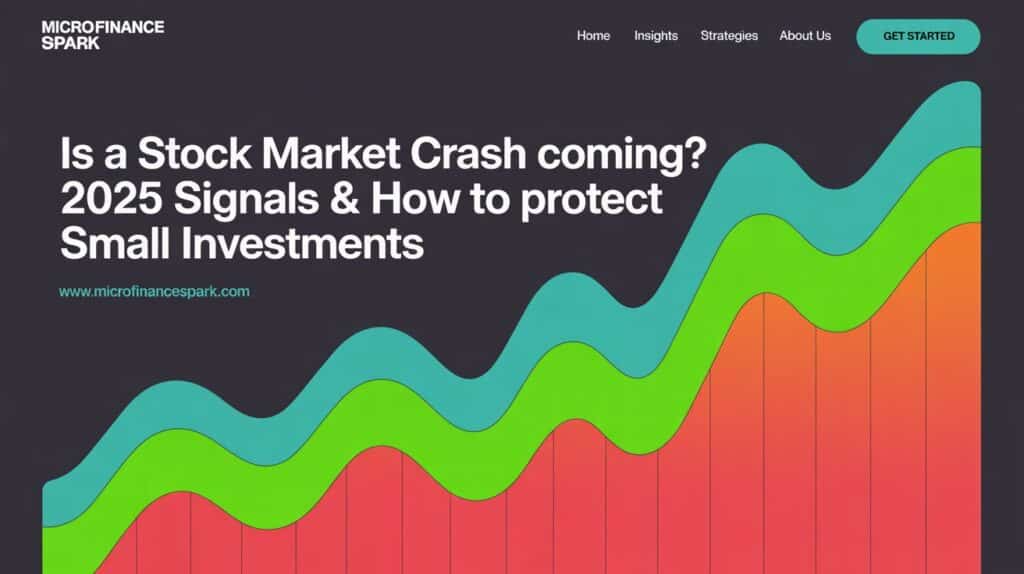 MICROFINANCE SPARK

Home Insights Strategies About Us GET STARTED

Is a Stock Market Crash coming? 2025 Signals & How to protect Small Investments

www.microfinancespark.com